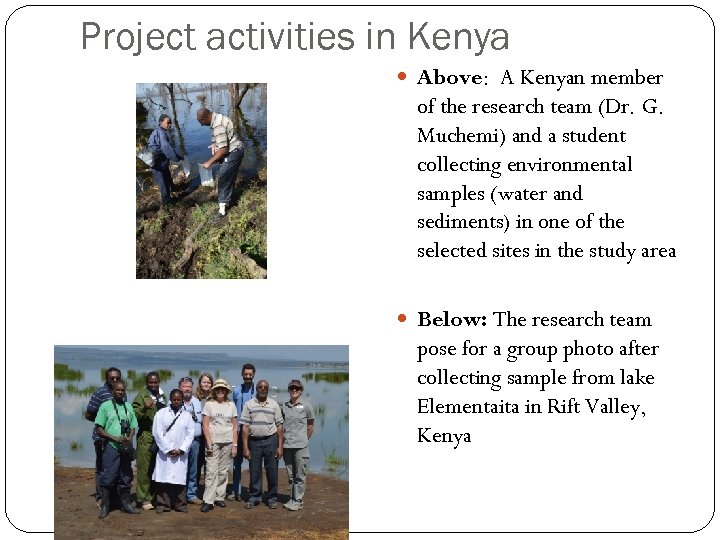 Project activities in Kenya

Above: A Kenyan member of the research team (Dr. G. Muchemi) and a student collecting environmental samples (water and sediments) in one of the selected sites in the study area

Below: The research team pose for a group photo after collecting sample from lake Elementaita in Rift Valley, Kenya